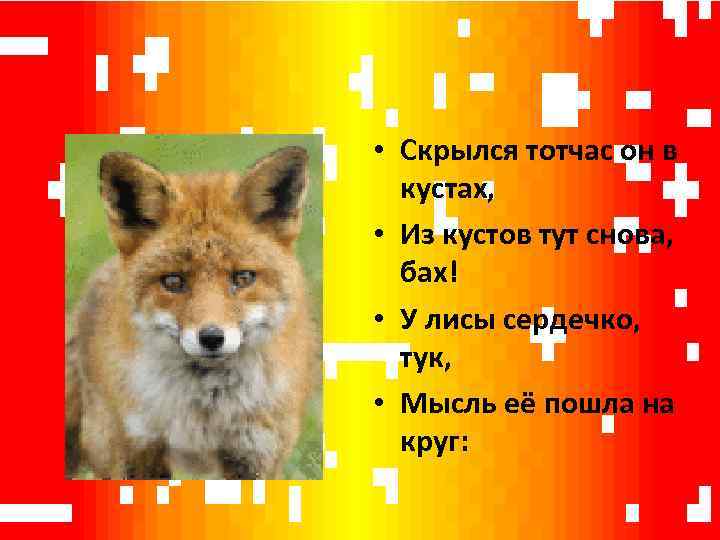 • Скрылся тотчас он в кустах,

• Из кустов тут снова, бах!

• У лисы сердечко, тук,

• Мысль её пошла на круг: